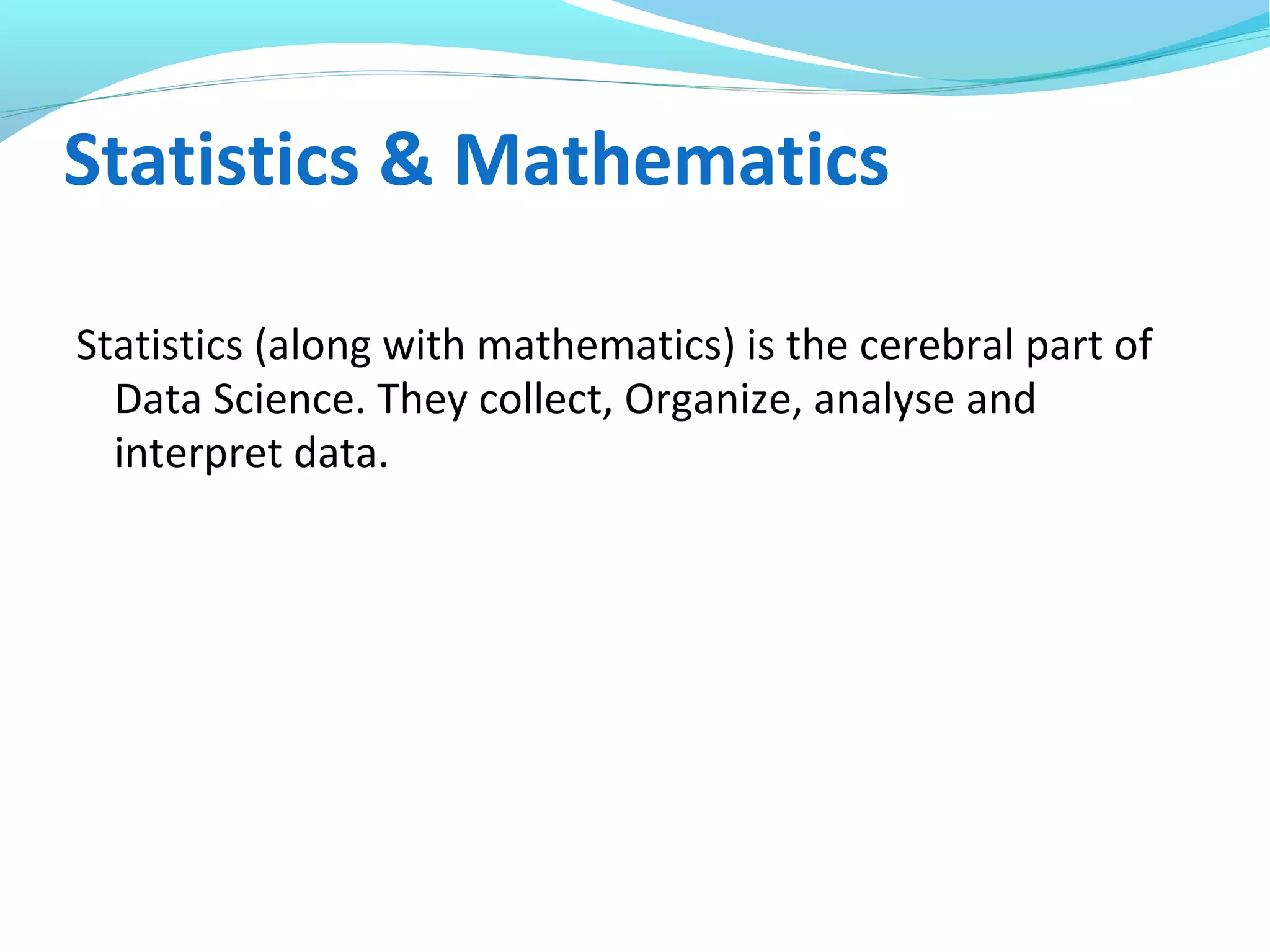 Statistics & Mathematics

Statistics (along with mathematics) is the cerebral part of Data Science. They collect, Organize, analyse and interpret data.